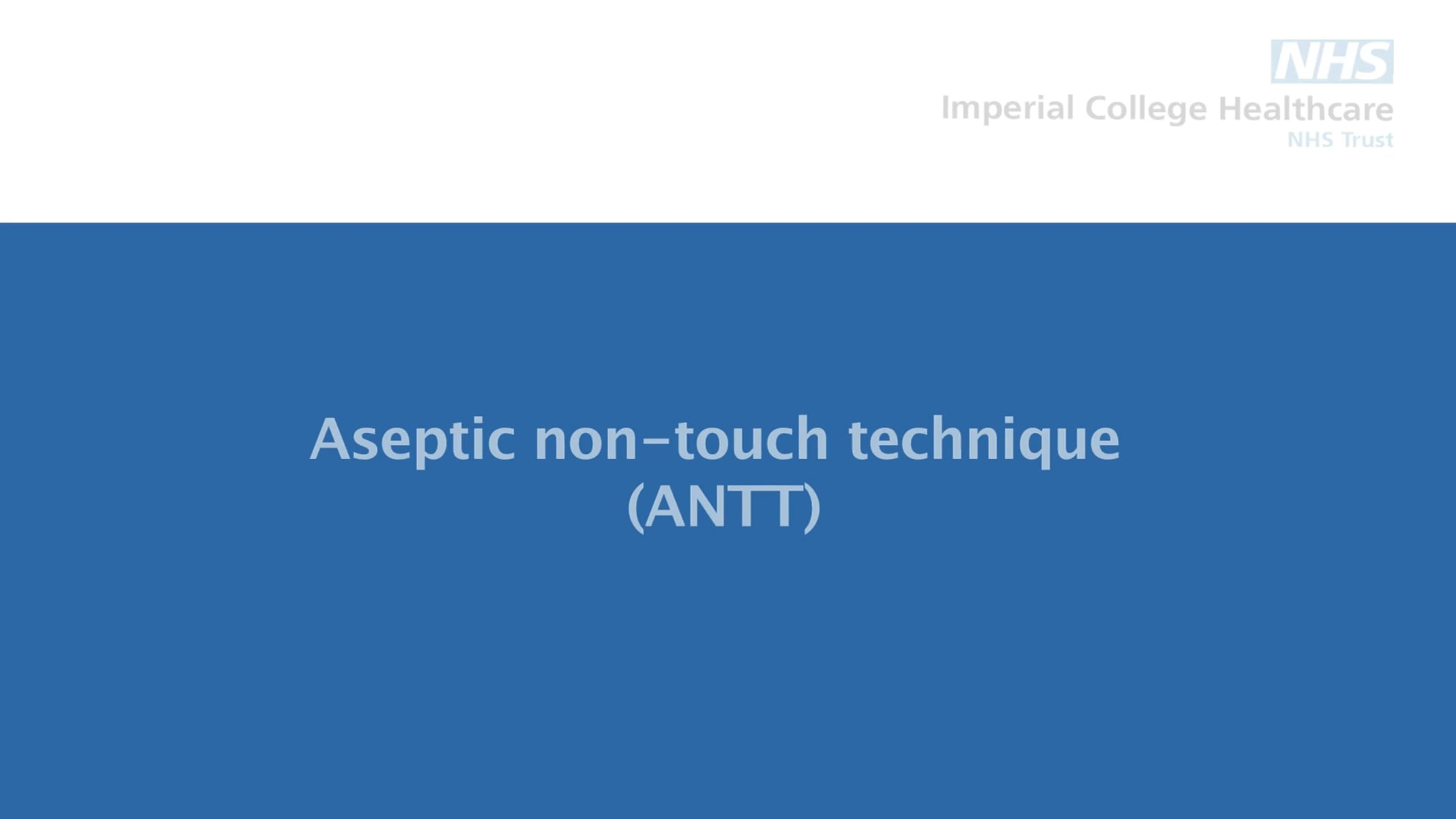 NHS
Imperial College Healthcare
NHS Trust

Aseptic non-touch technique
(ANTT)